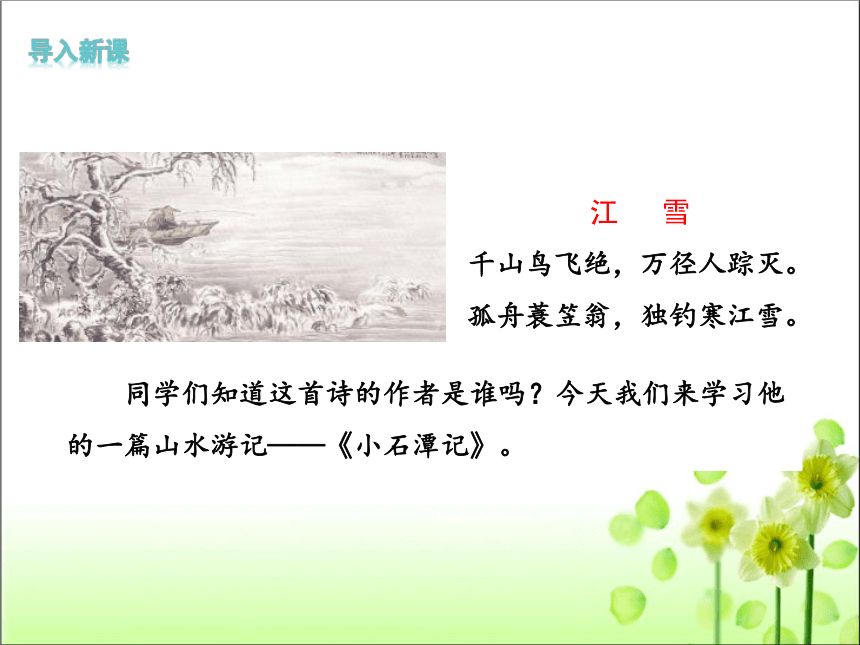 导入新课

江　雪

千山鸟飞绝，万径人踪灭。
孤舟蓑笠翁，独钓寒江雪。

同学们知道这首诗的作者是谁吗？今天我们来学习他的一篇山水游记——《小石潭记》。